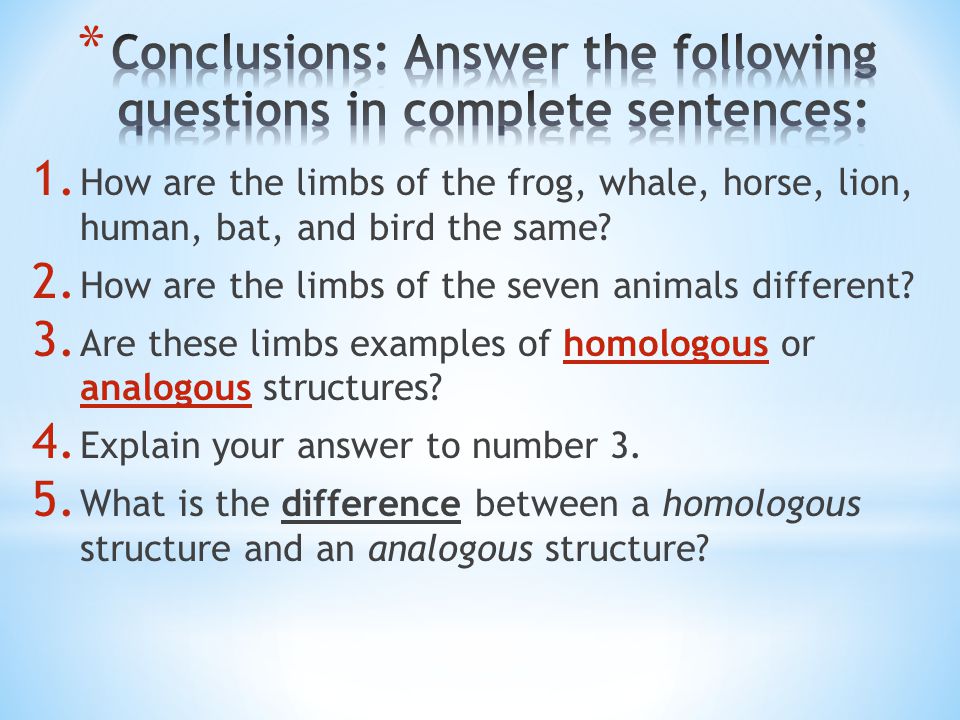 * Conclusions: Answer the following questions in complete sentences:

1. How are the limbs of the frog, whale, horse, lion, human, bat, and bird the same?

2. How are the limbs of the seven animals different?

3. Are these limbs examples of homologous or analogous structures?

4. Explain your answer to number 3.

5. What is the difference between a homologous structure and an analogous structure?